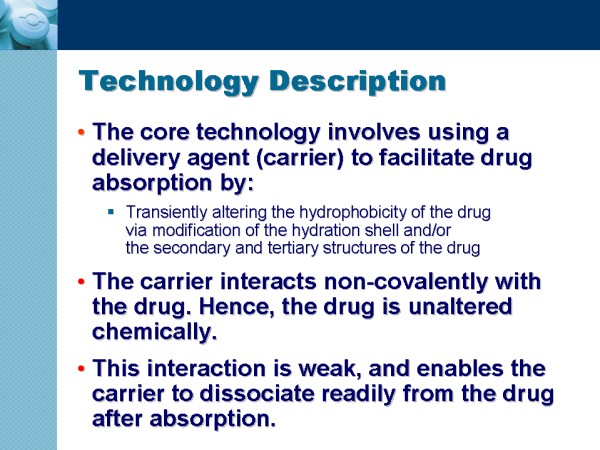 Technology Description

• The core technology involves using a delivery agent (carrier) to facilitate drug absorption by:

▪ Transiently altering the hydrophobicity of the drug via modification of the hydration shell and/or the secondary and tertiary structures of the drug

• The carrier interacts non-covalently with the drug. Hence, the drug is unaltered chemically.

• This interaction is weak, and enables the carrier to dissociate readily from the drug after absorption.